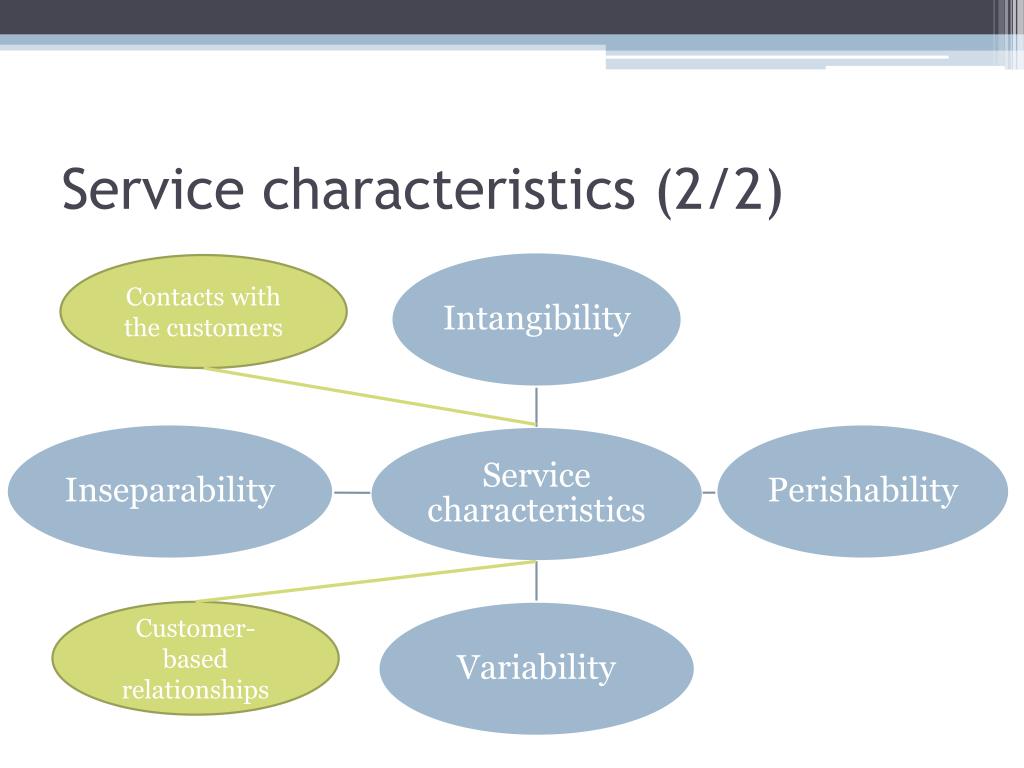 Service characteristics (2/2)

Contacts with the customers

Intangibility

Inseparability

Service characteristics

Perishability

Customer-based relationships

Variability